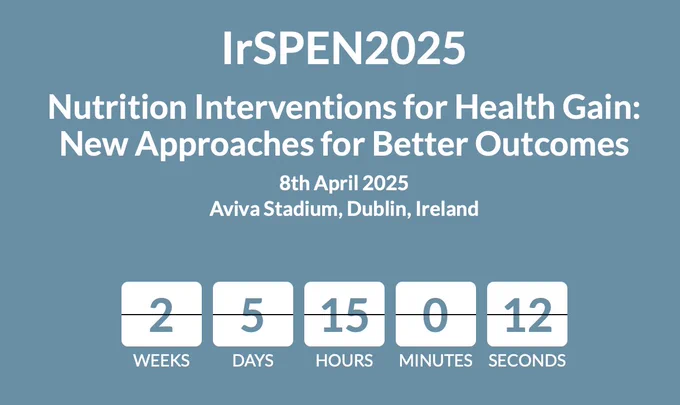 IrSPEN2025

Nutrition Interventions for Health Gain: New Approaches for Better Outcomes

8th April 2025
Aviva Stadium, Dublin, Ireland

2
WEEKS

5
DAYS

15
HOURS

0
MINUTES

12
SECONDS